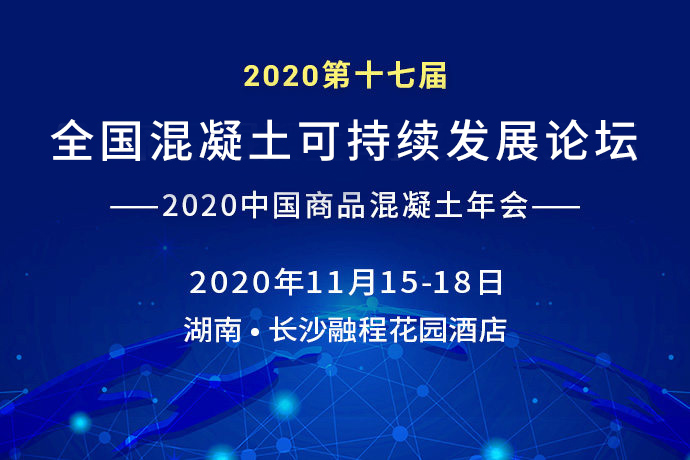 2020第十七届

全国混凝土可持续发展论坛

——2020中国商品混凝土年会——

2020年11月15-18日

湖南 • 长沙融程花园酒店